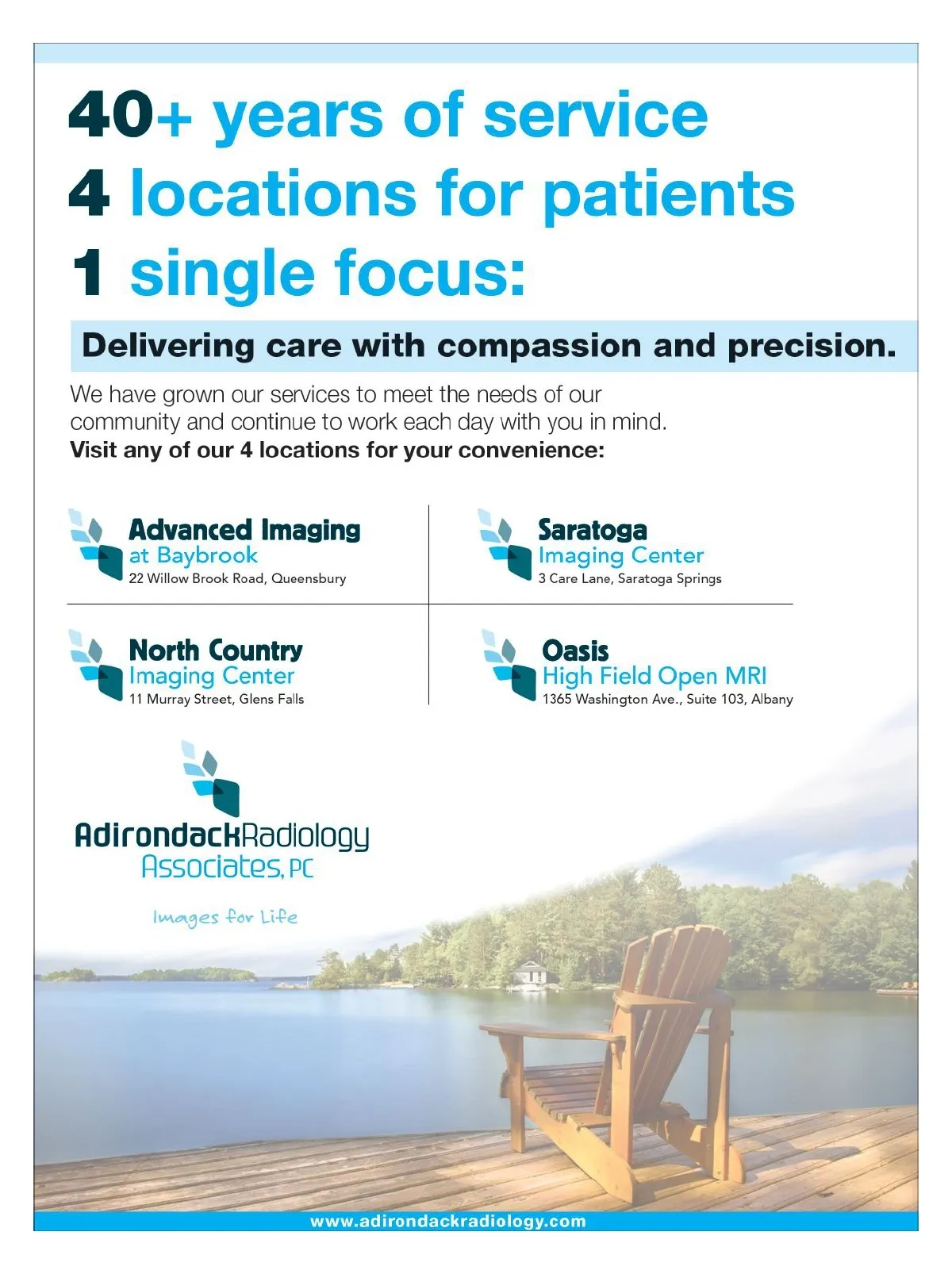 40+ years of service
4 locations for patients
1 single focus:

Delivering care with compassion and precision.

We have grown our services to meet the needs of our community and continue to work each day with you in mind.
**Visit any of our 4 locations for your convenience:**

Advanced Imaging
at Baybrook
22 Willow Brook Road, Queensbury

Saratoga
Imaging Center
3 Care Lane, Saratoga Springs

North Country
Imaging Center
11 Murray Street, Glens Falls

Oasis
High Field Open MRI
1365 Washington Ave., Suite 103, Albany

AdirondackRadiology
Associates, PC

Images for Life

www.adirondackradiology.com